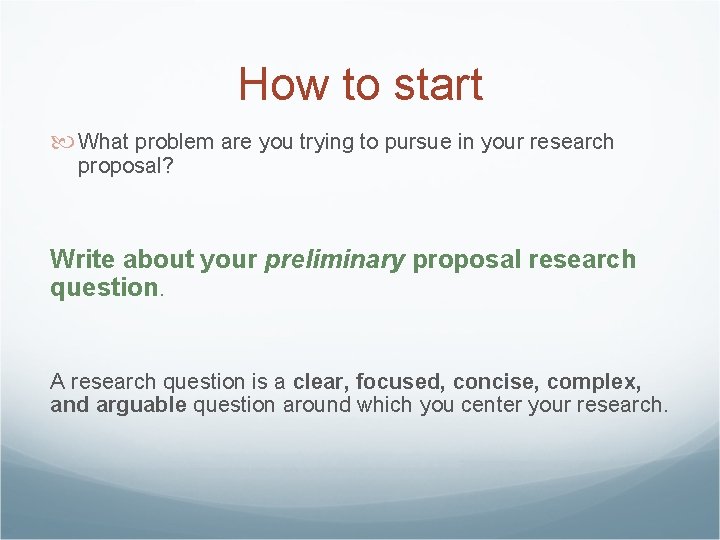 How to start

What problem are you trying to pursue in your research proposal?

Write about your preliminary proposal research question.

A research question is a clear, focused, concise, complex, and arguable question around which you center your research.